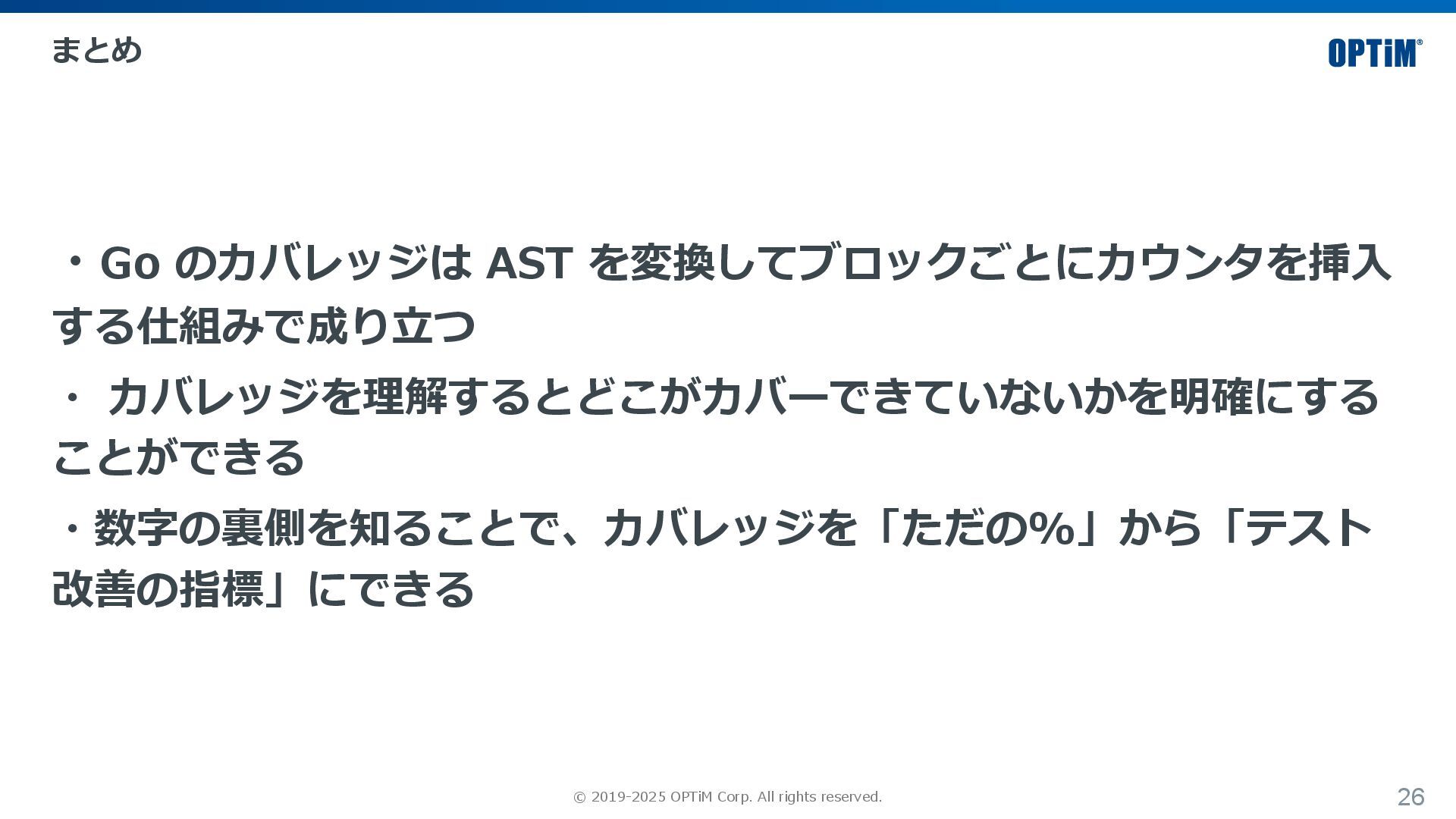 まとめ

OPTiM®

・Go のカバレッジは AST を変換してブロックごとにカウンタを挿入する仕組みで成り立つ

・ カバレッジを理解するとどこがカバーできていないかを明確にすることができる

・数字の裏側を知ることで、カバレッジを「ただの%」から「テスト改善の指標」にできる

© 2019-2025 OPTiM Corp. All rights reserved.

26